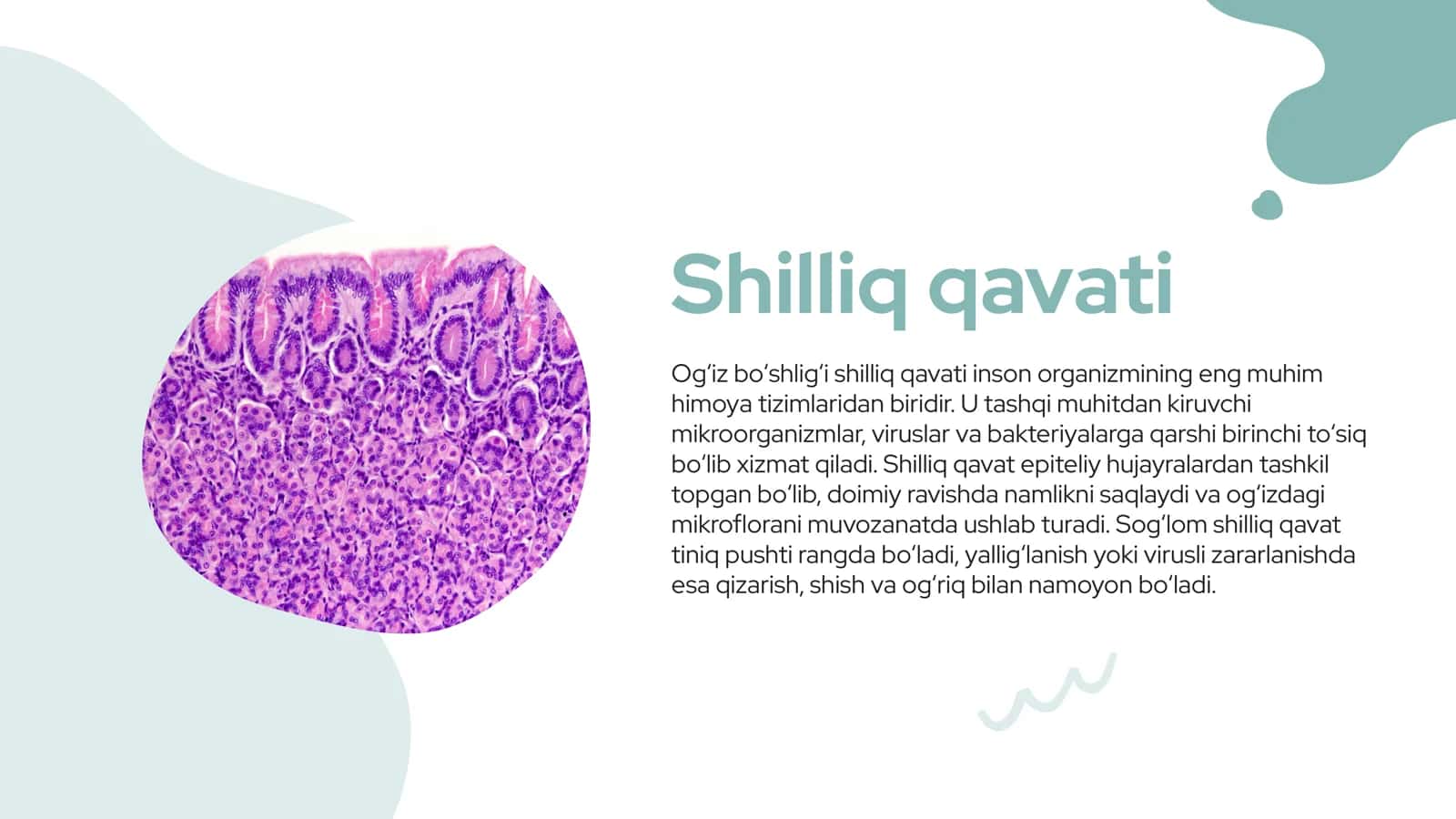 Shilliq qavati

Og‘iz bo‘shlig‘i shilliq qavati inson organizmining eng muhim himoya tizimlaridan biridir. U tashqi muhitdan kiruvchi mikroorganizmlar, viruslar va bakteriyalarga qarshi birinchi to‘siq bo‘lib xizmat qiladi. Shilliq qavat epiteliy hujayralardan tashkil topgan bo‘lib, doimiy ravishda namlikni saqlaydi va og‘izdagi mikroflorani muvozanatda ushlab turadi. Sog‘lom shilliq qavat tiniq pushti rangda bo‘ladi, yallig‘lanish yoki virusli zararlanishda esa qizarish, shish va og‘riq bilan namoyon bo‘ladi.